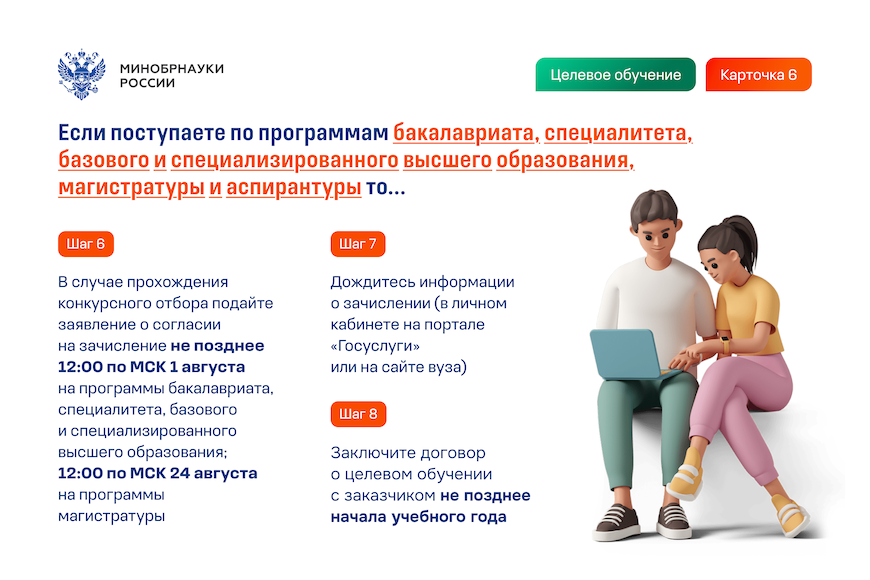 МИНОБРНАУКИ РОССИИ

Целевое обучение

Карточка 6

Если поступаете по программам бакалавриата, специалитета, базового и специализированного высшего образования, магистратуры и аспирантуры то...

Шаг 6

В случае прохождения конкурсного отбора подайте заявление о согласии на зачисление не позднее 12:00 по МСК 1 августа на программы бакалавриата, специалитета, базового и специализированного высшего образования; 12:00 по МСК 24 августа на программы магистратуры

Шаг 7

Дождитесь информации о зачислении (в личном кабинете на портале «Госуслуги» или на сайте вуза)

Шаг 8

Заключите договор о целевом обучении с заказчиком не позднее начала учебного года